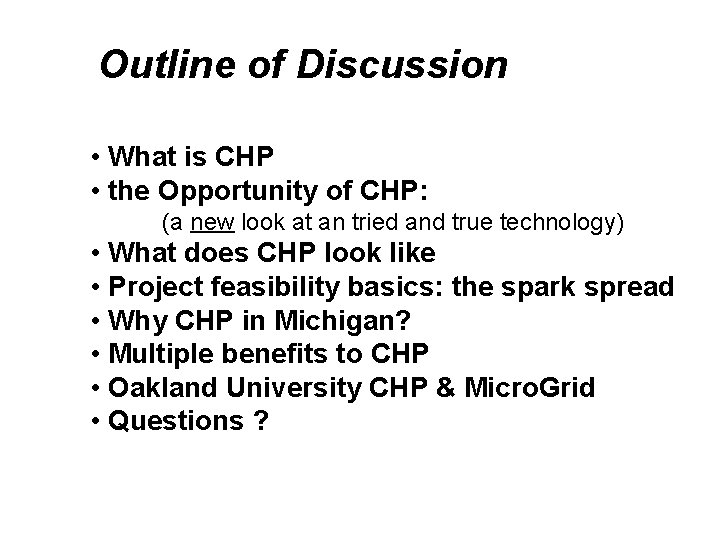 Outline of Discussion

• What is CHP
• the Opportunity of CHP:
(a new look at an tried and true technology)
• What does CHP look like
• Project feasibility basics: the spark spread
• Why CHP in Michigan?
• Multiple benefits to CHP
• Oakland University CHP & MicroGrid
• Questions ?